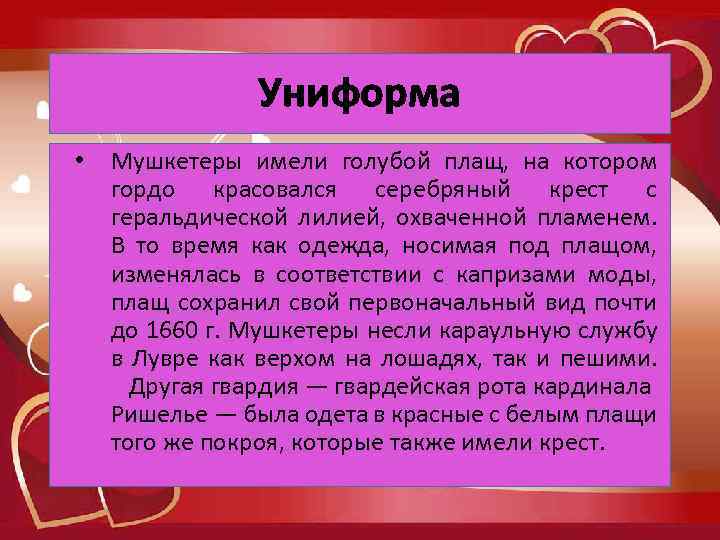 Униформа

• Мушкетеры имели голубой плащ, на котором гордо красовался серебряный крест с геральдической лилией, охваченной пламенем. В то время как одежда, носимая под плащом, изменялась в соответствии с капризами моды, плащ сохранил свой первоначальный вид почти до 1660 г. Мушкетеры несли караульную службу в Лувре как верхом на лошадях, так и пешими. Другая гвардия — гвардейская рота кардинала Ришелье — была одета в красные с белым плащи того же покроя, которые также имели крест.